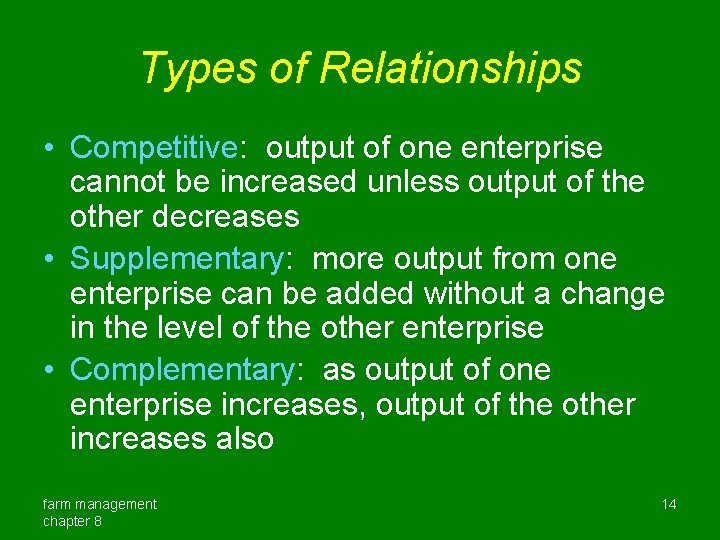 Types of Relationships

• Competitive: output of one enterprise cannot be increased unless output of the other decreases
• Supplementary: more output from one enterprise can be added without a change in the level of the other enterprise
• Complementary: as output of one enterprise increases, output of the other increases also

farm management
chapter 8

14